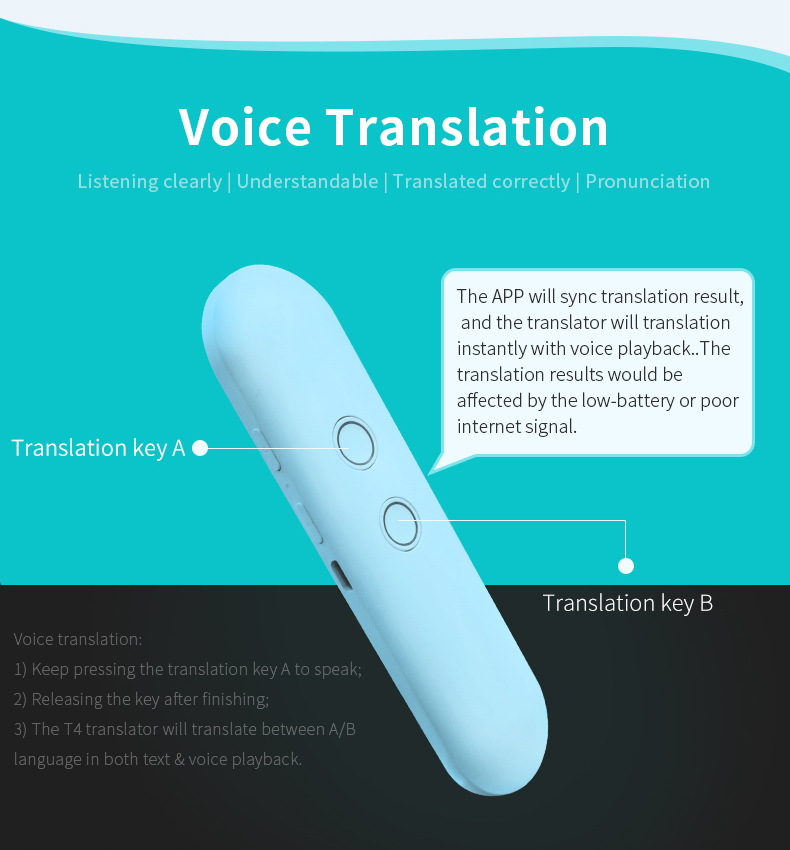 Voice Translation

Listening clearly | Understandable | Translated correctly | Pronunciation

The APP will sync translation result, and the translator will translation instantly with voice playback..The translation results would be affected by the low-battery or poor internet signal.

Translation key A

Translation key B

Voice translation:

1) Keep pressing the translation key A to speak;

2) Releasing the key after finishing;

3) The T4 translator will translate between A/B language in both text & voice playback.